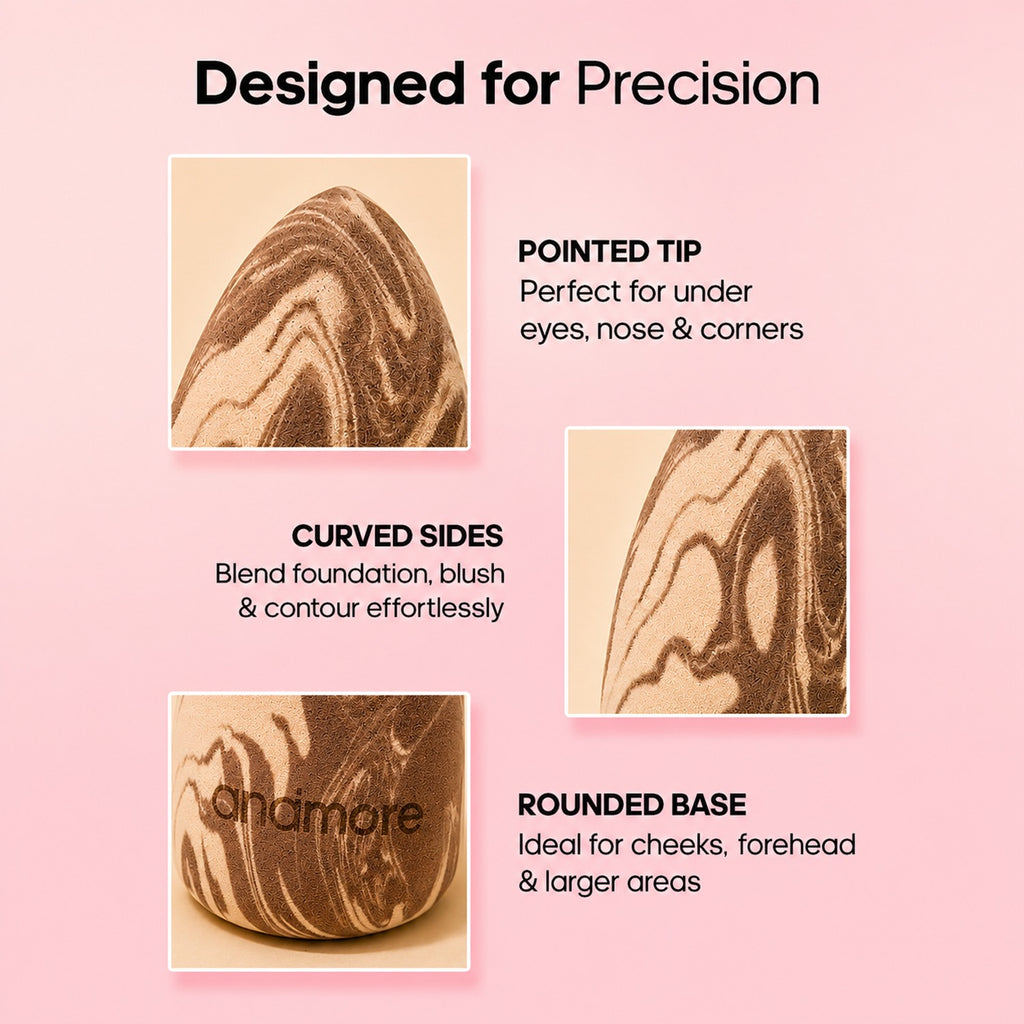 Designed for Precision

POINTED TIP
Perfect for under eyes, nose & corners

CURVED SIDES
Blend foundation, blush & contour effortlessly

anamore

ROUNDED BASE
Ideal for cheeks, forehead & larger areas